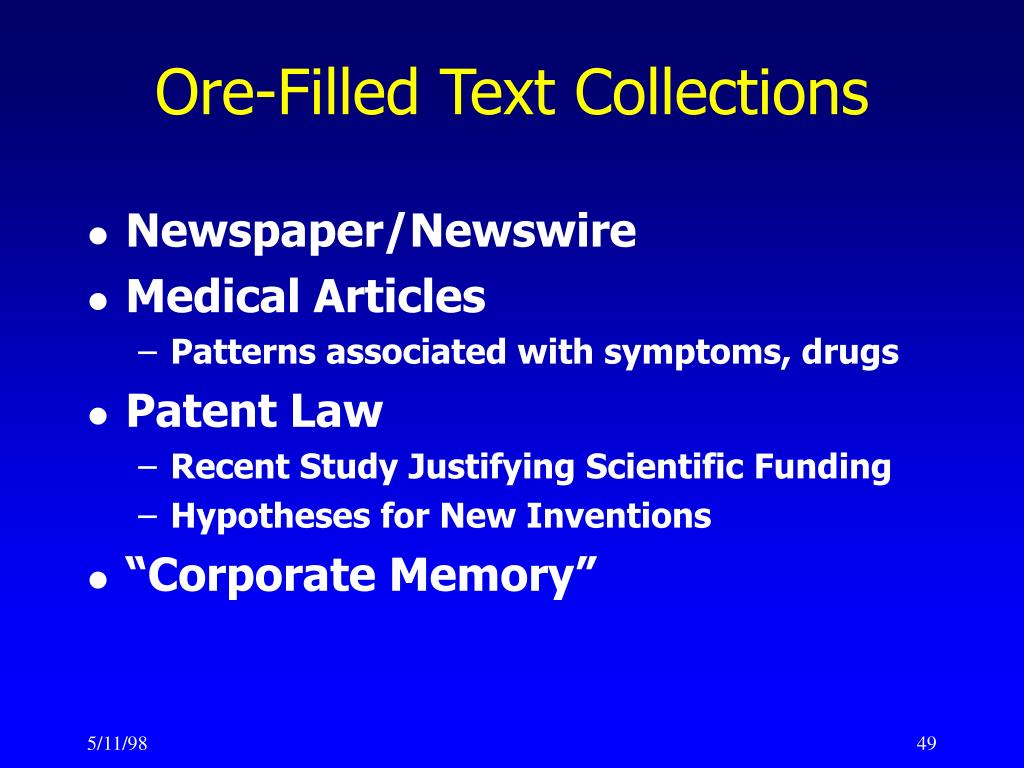 Ore-Filled Text Collections

- Newspaper/Newswire
- Medical Articles
  – Patterns associated with symptoms, drugs
- Patent Law
  – Recent Study Justifying Scientific Funding
  – Hypotheses for New Inventions
- “Corporate Memory”

5/11/98

49